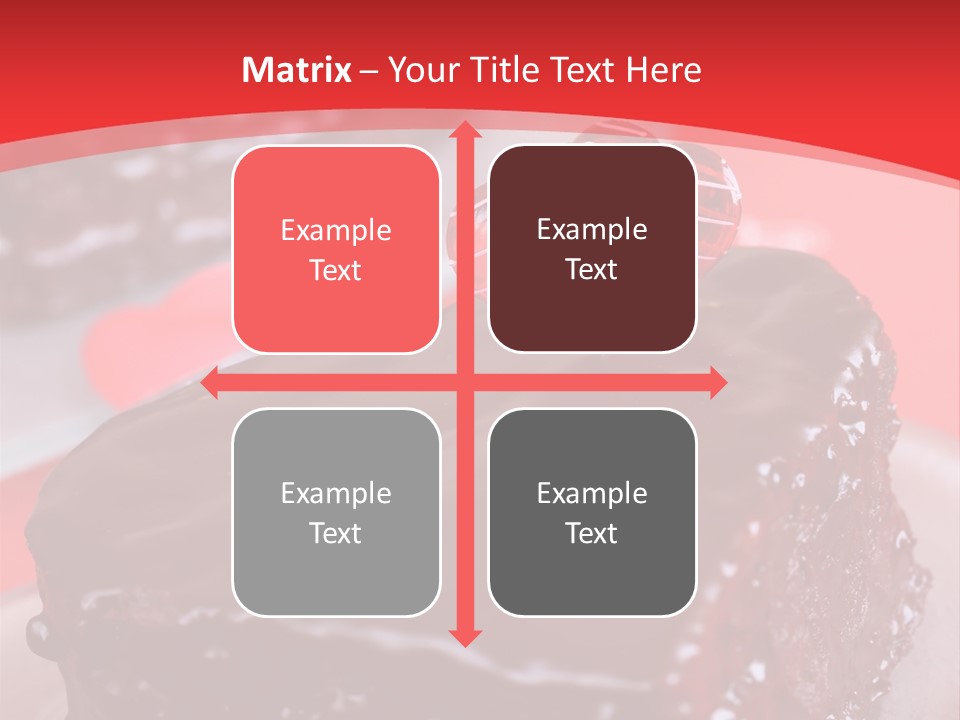 Matrix – Your Title Text Here

Example Text

Example Text

Example Text

Example Text